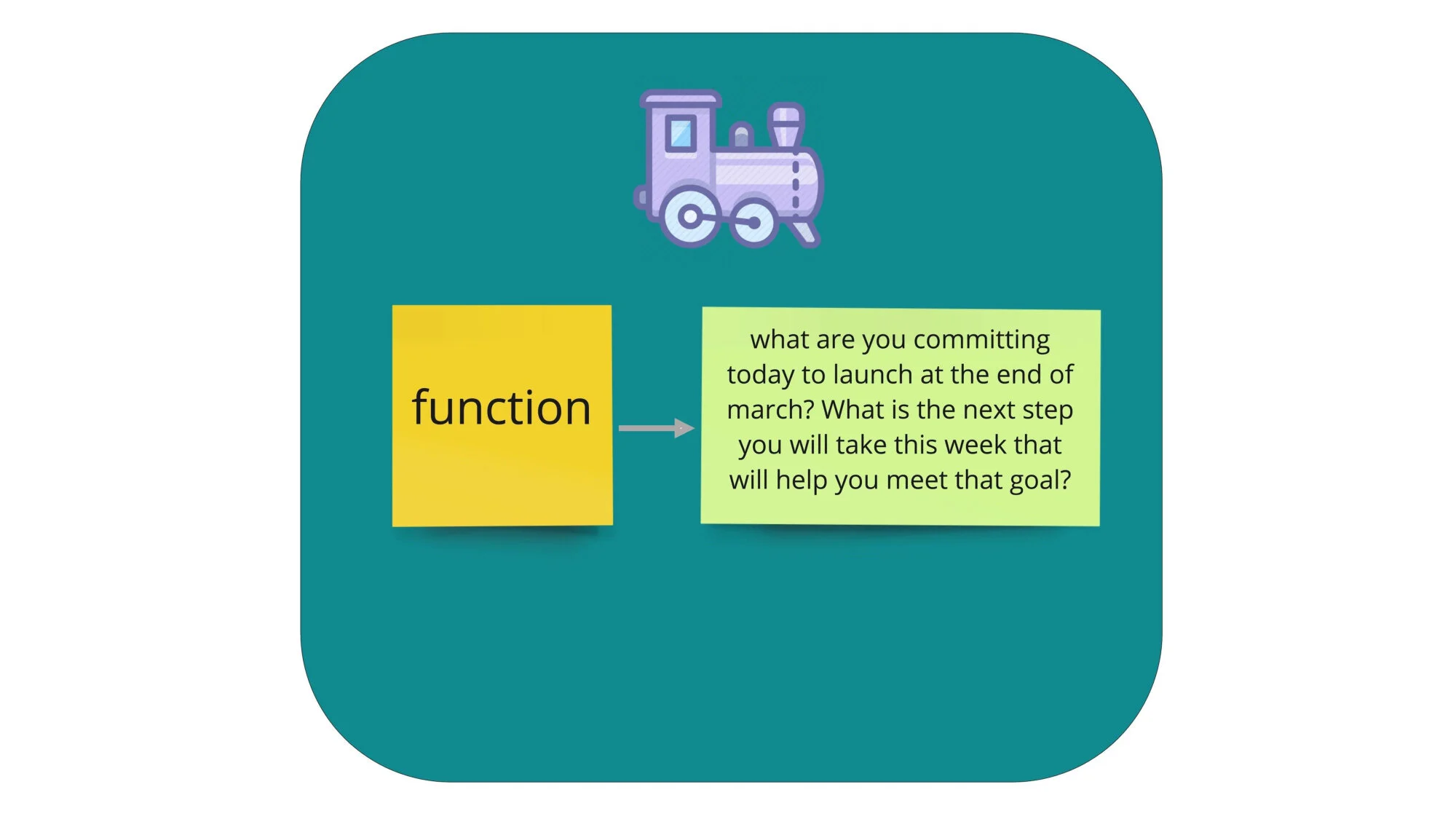 function

what are you committing today to launch at the end of march? What is the next step you will take this week that will help you meet that goal?